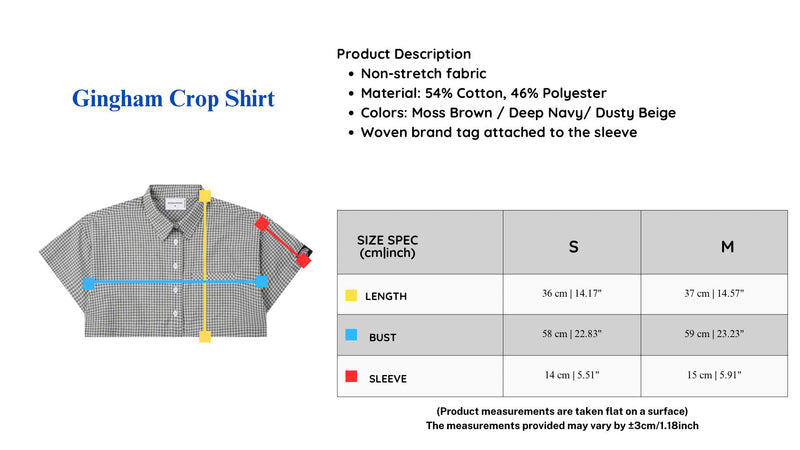 Gingham Crop Shirt

Product Description
- Non-stretch fabric
- Material: 54% Cotton, 46% Polyester
- Colors: Moss Brown / Deep Navy/ Dusty Beige
- Woven brand tag attached to the sleeve

| SIZE SPEC (cm\|inch) | S | M |
|---|---|---|
| LENGTH | 36 cm \| 14.17" | 37 cm \| 14.57" |
| BUST | 58 cm \| 22.83" | 59 cm \| 23.23" |
| SLEEVE | 14 cm \| 5.51" | 15 cm \| 5.91" |

(Product measurements are taken flat on a surface)
The measurements provided may vary by ±3cm/1.18inch